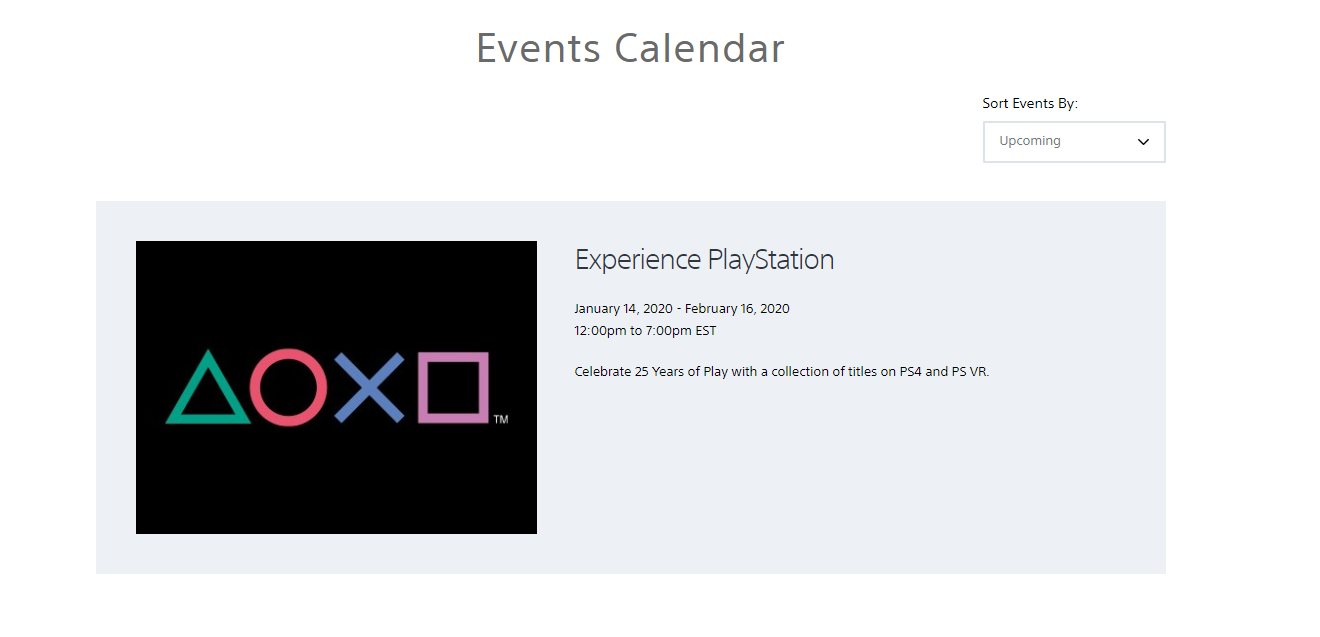 Events Calendar

Sort Events By:

Upcoming

TM

Experience PlayStation

January 14, 2020 - February 16, 2020
12:00pm to 7:00pm EST

Celebrate 25 Years of Play with a collection of titles on PS4 and PS VR.